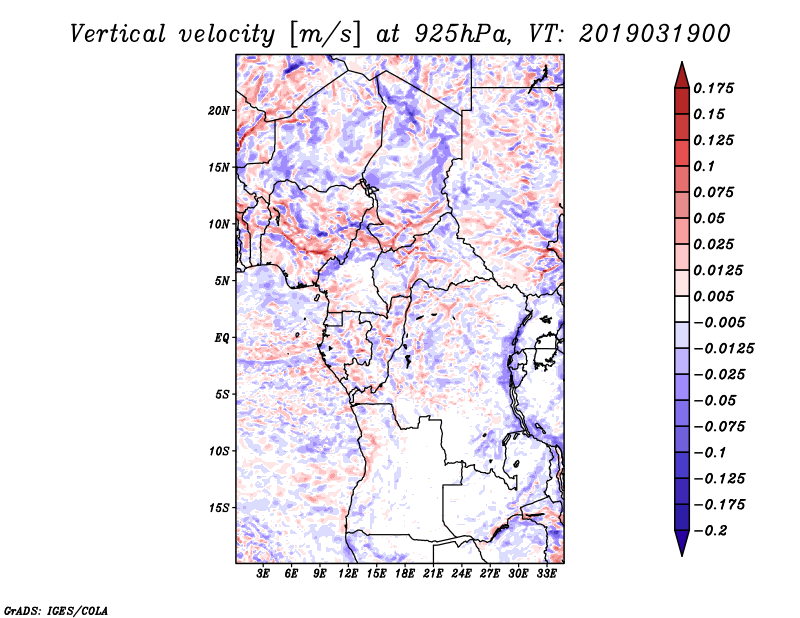 Vertical velocity [m/s] at 925hPa, VT: 2019031900

20N
15N
10N
5N
EQ
5S
10S
15S

3E 6E 9E 12E 15E 18E 21E 24E 27E 30E 33E

0.175
0.15
0.125
0.1
0.075
0.05
0.025
0.0125
0.005
−0.005
−0.0125
−0.025
−0.05
−0.075
−0.1
−0.125
−0.175
−0.2

GrADS: IGES/COLA